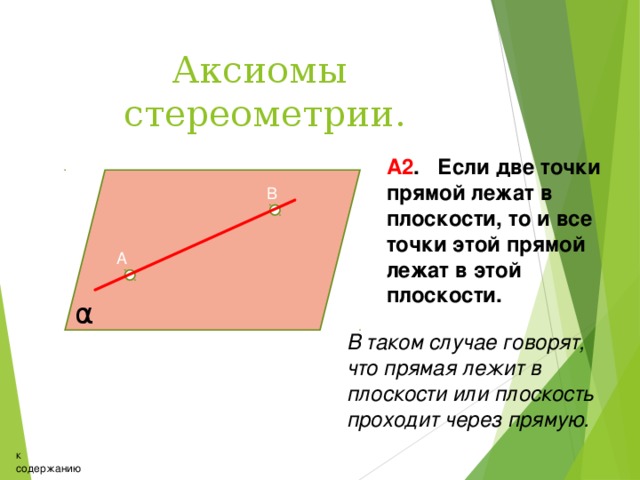 Аксиомы стереометрии.

B

A

α

А2. Если две точки прямой лежат в плоскости, то и все точки этой прямой лежат в этой плоскости.

В таком случае говорят, что прямая лежит в плоскости или плоскость проходит через прямую.

к содержанию